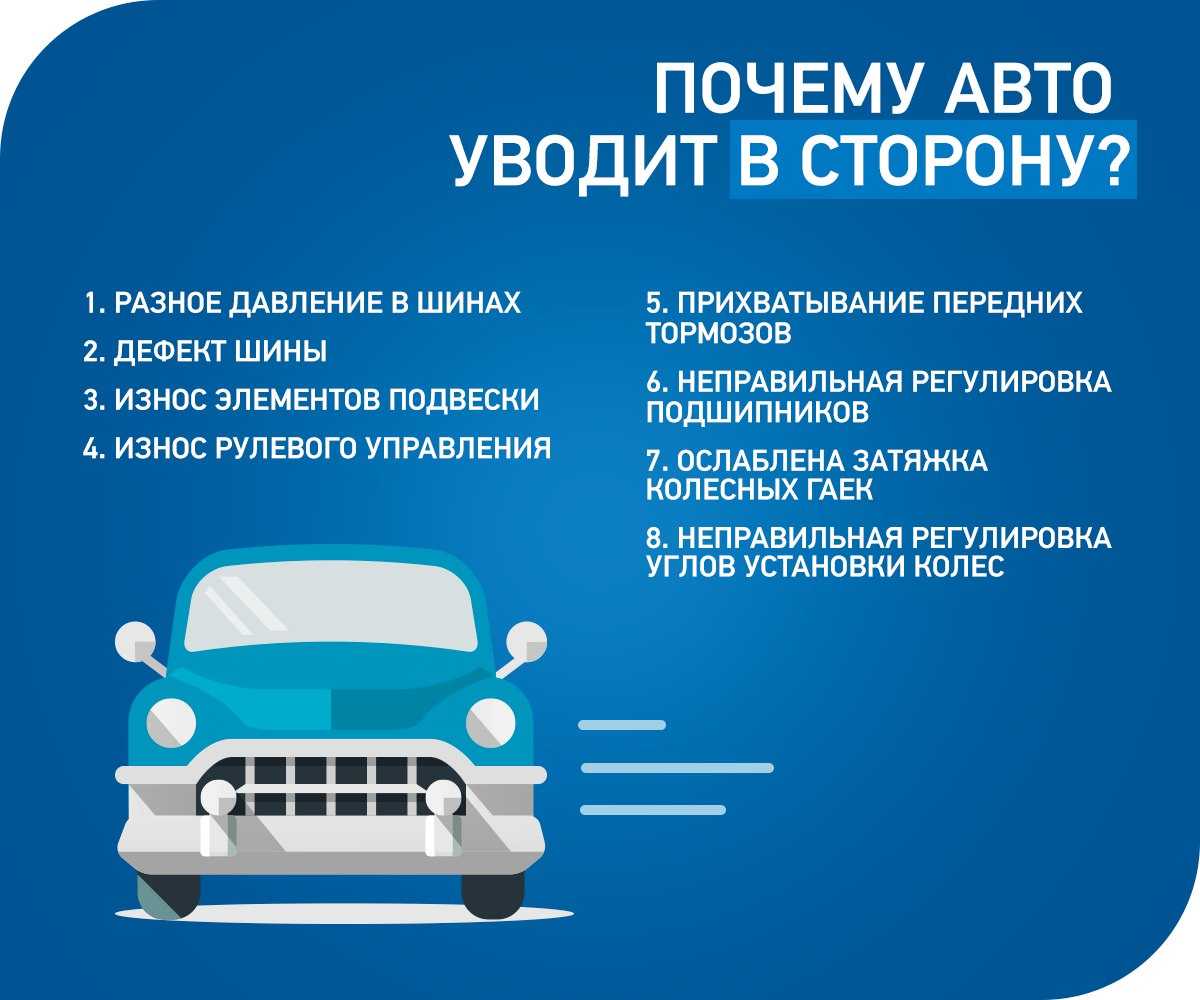 ПОЧЕМУ АВТО УВОДИТ В СТОРОНУ?

1. РАЗНОЕ ДАВЛЕНИЕ В ШИНАХ

2. ДЕФЕКТ ШИНЫ

3. ИЗНОС ЭЛЕМЕНТОВ ПОДВЕСКИ

4. ИЗНОС РУЛЕВОГО УПРАВЛЕНИЯ

5. ПРИХВАТЫВАНИЕ ПЕРЕДНИХ ТОРМОЗОВ

6. НЕПРАВИЛЬНАЯ РЕГУЛИРОВКА ПОДШИПНИКОВ

7. ОСЛАБЛЕНА ЗАТЯЖКА КОЛЕСНЫХ ГАЕК

8. НЕПРАВИЛЬНАЯ РЕГУЛИРОВКА УГЛОВ УСТАНОВКИ КОЛЕС